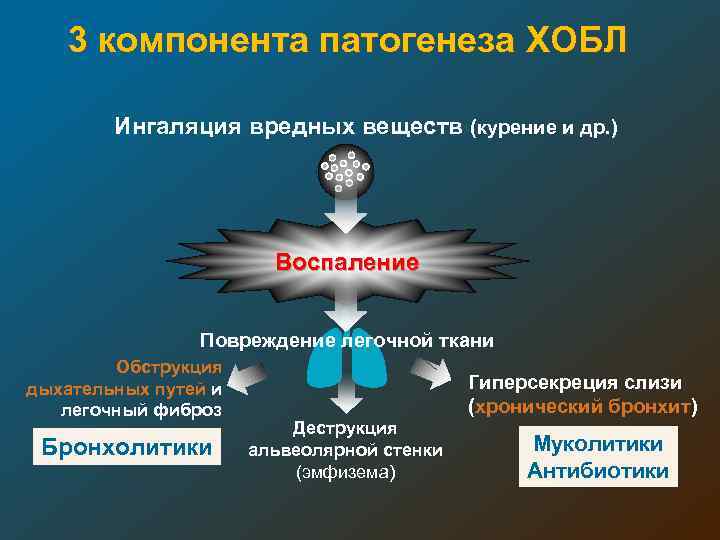 3 компонента патогенеза ХОБЛ

Ингаляция вредных веществ (курение и др.)

Воспаление

Повреждение легочной ткани

Обструкция дыхательных путей и легочный фиброз

Бронхолитики

Деструкция альвеолярной стенки (эмфизема)

Гиперсекреция слизи (хронический бронхит)

Муколитики
Антибиотики